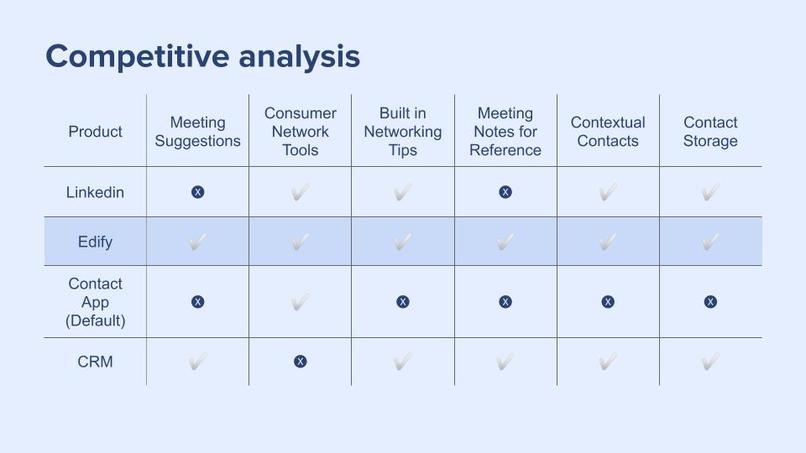 Competitive analysis

| Product | Meeting Suggestions | Consumer Network Tools | Built in Networking Tips | Meeting Notes for Reference | Contextual Contacts | Contact Storage |
|---|---|---|---|---|---|---|
| Linkedin | x | ✓ | ✓ | x | ✓ | ✓ |
| Edify | ✓ | ✓ | ✓ | ✓ | ✓ | ✓ |
| Contact App (Default) | x | ✓ | x | x | x | x |
| CRM | ✓ | x | ✓ | ✓ | ✓ | ✓ |